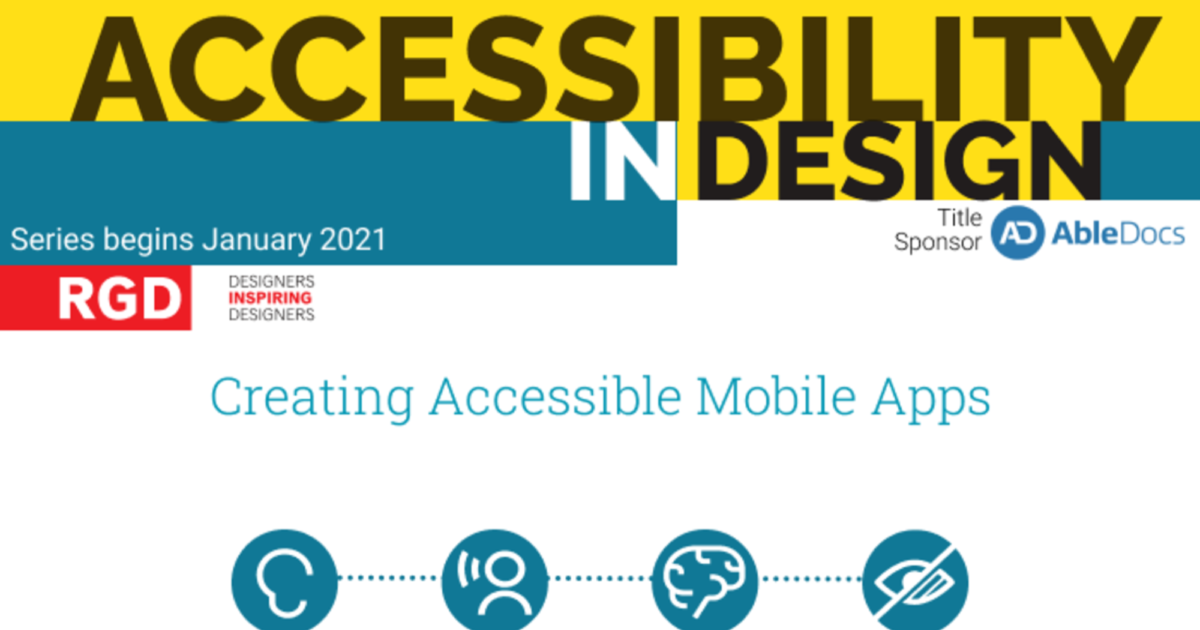 ACCESSIBILITY
IN DESIGN

Series begins January 2021

Title Sponsor AD AbleDocs

RGD DESIGNERS INSPIRING DESIGNERS

Creating Accessible Mobile Apps